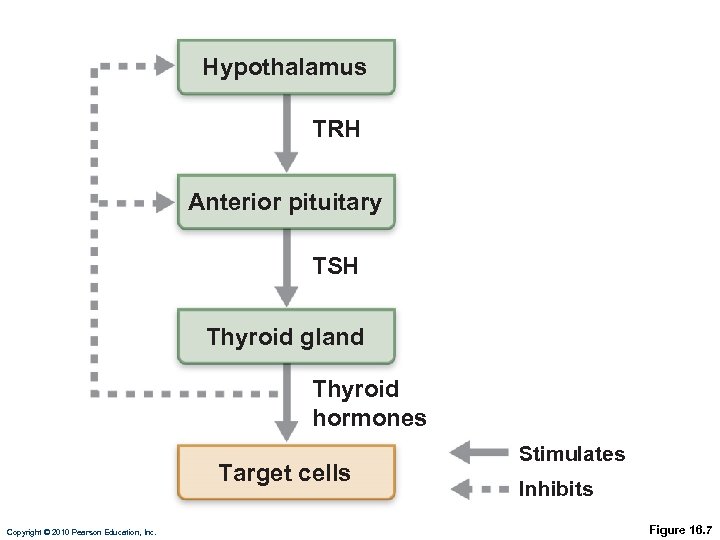 Hypothalamus

TRH

Anterior pituitary

TSH

Thyroid gland

Thyroid hormones

Target cells

Stimulates

Inhibits

Copyright © 2010 Pearson Education, Inc.

Figure 16.7